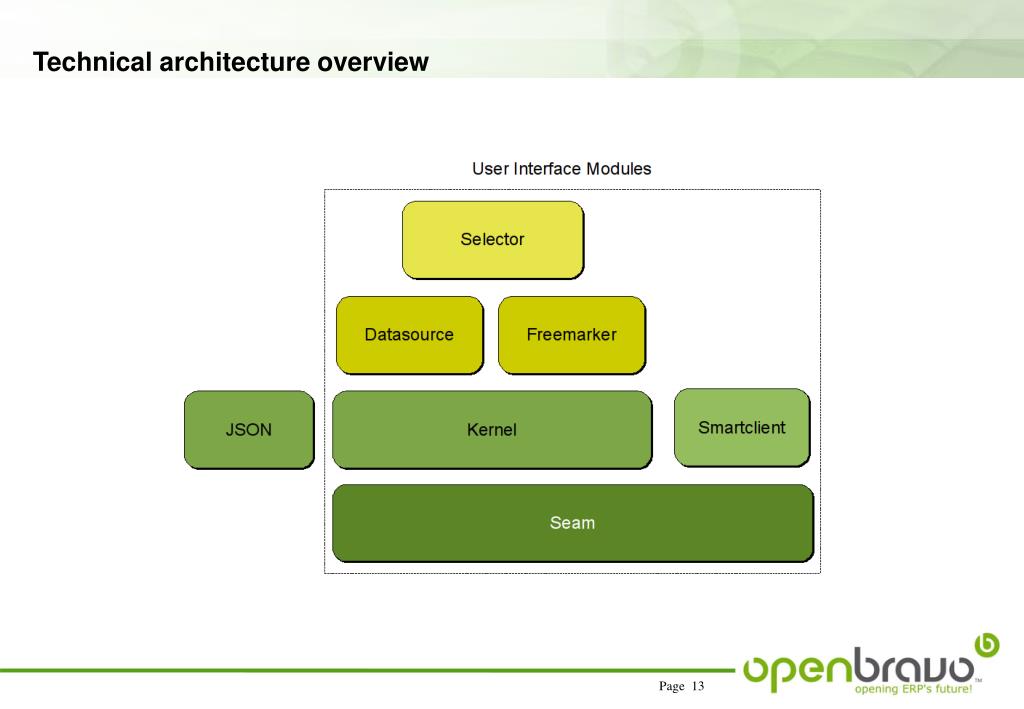 Technical architecture overview

User Interface Modules

Selector

Datasource

Freemarker

JSON

Kernel

Smartclient

Seam

Page 13

openbravo™
opening ERP's future!